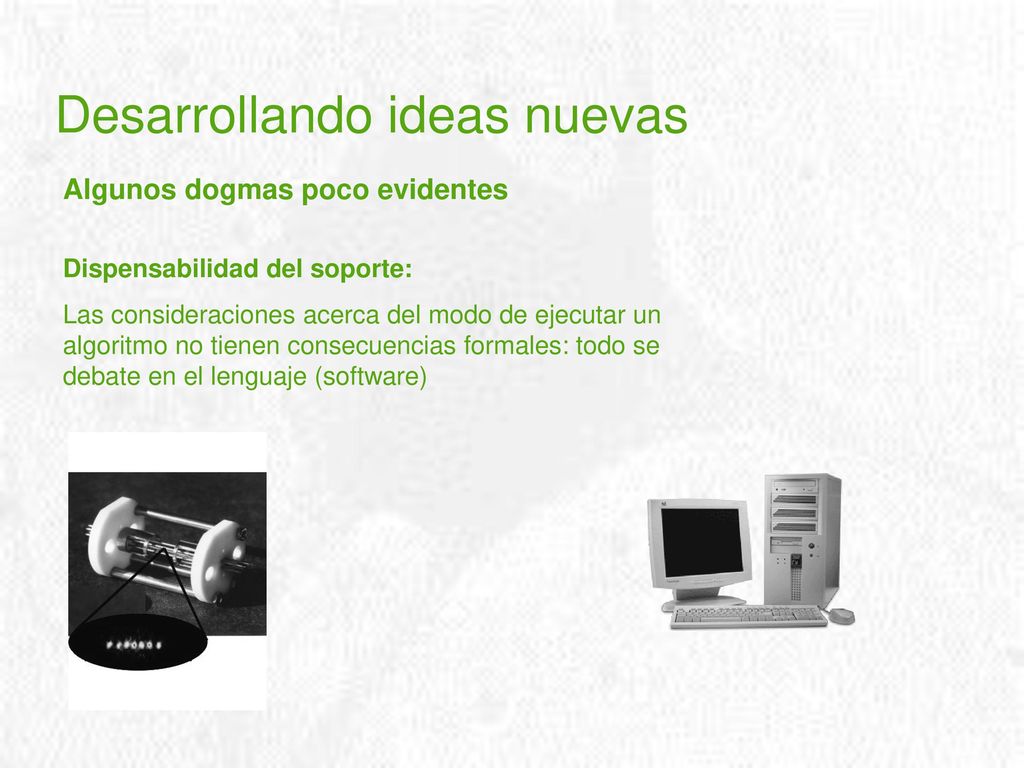 Desarrollando ideas nuevas

Algunos dogmas poco evidentes

Dispensabilidad del soporte:

Las consideraciones acerca del modo de ejecutar un algoritmo no tienen consecuencias formales: todo se debate en el lenguaje (software)